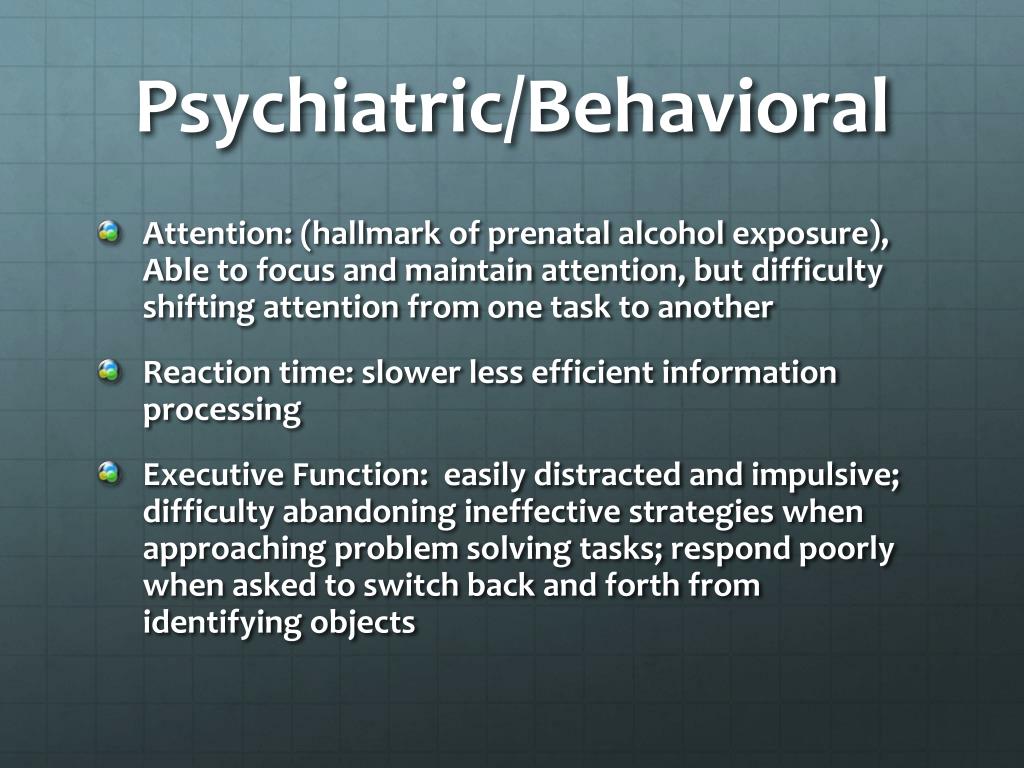 Psychiatric/Behavioral

Attention: (hallmark of prenatal alcohol exposure), Able to focus and maintain attention, but difficulty shifting attention from one task to another

Reaction time: slower less efficient information processing

Executive Function: easily distracted and impulsive; difficulty abandoning ineffective strategies when approaching problem solving tasks; respond poorly when asked to switch back and forth from identifying objects